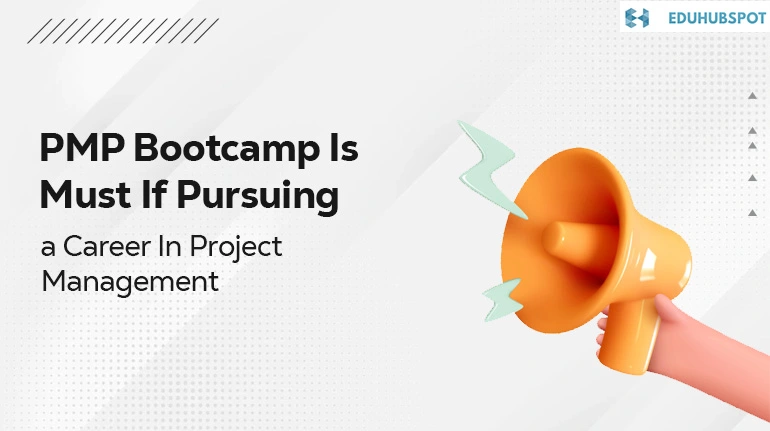 EDUHUBSPOT

PMP Bootcamp Is Must If Pursuing a Career In Project Management